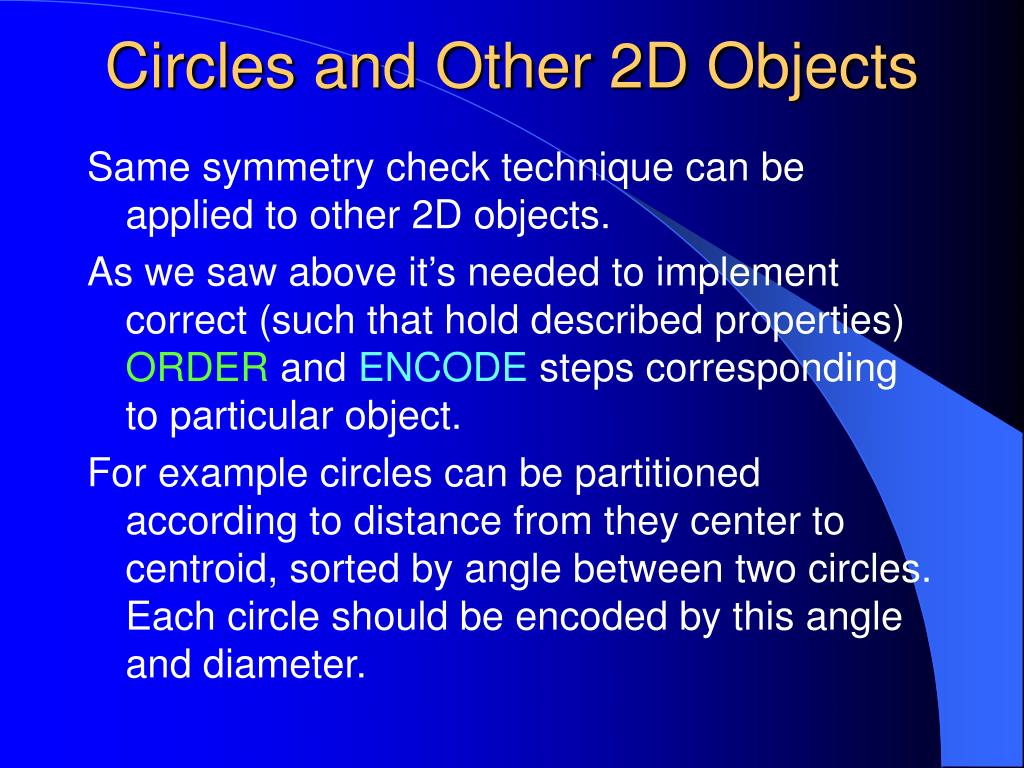 Circles and Other 2D Objects

Same symmetry check technique can be applied to other 2D objects.

As we saw above it’s needed to implement correct (such that hold described properties) ORDER and ENCODE steps corresponding to particular object.

For example circles can be partitioned according to distance from they center to centroid, sorted by angle between two circles. Each circle should be encoded by this angle and diameter.